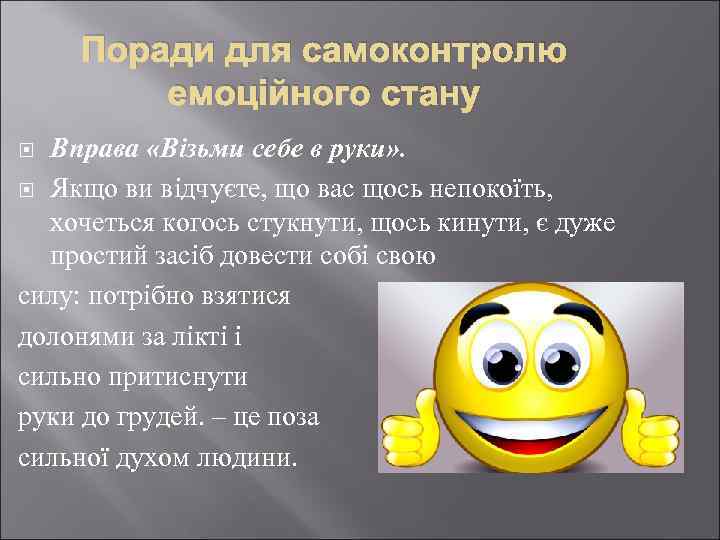 Поради для самоконтролю емоційного стану

Вправа «Візьми себе в руки».

Якщо ви відчуєте, що вас щось непокоїть, хочеться когось стукнути, щось кинути, є дуже простий засіб довести собі свою силу: потрібно взятися долонями за лікті і сильно притиснути руки до грудей. – це поза сильної духом людини.